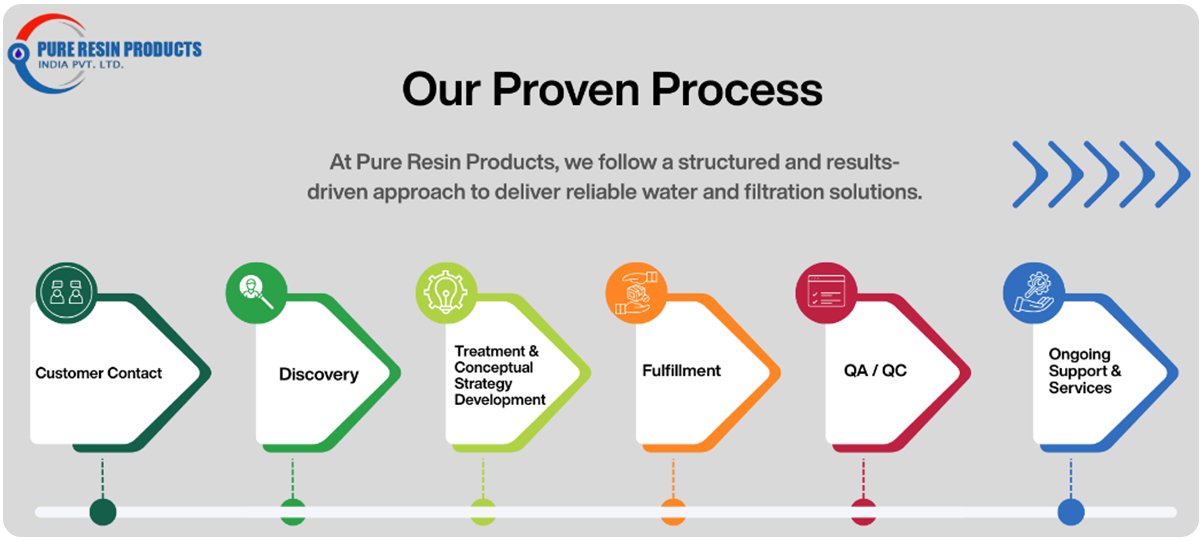 PURE RESIN PRODUCTS
INDIA PVT. LTD.

Our Proven Process

At Pure Resin Products, we follow a structured and results-driven approach to deliver reliable water and filtration solutions.

Customer Contact

Discovery

Treatment & Conceptual Strategy Development

Fulfillment

QA / QC

Ongoing Support & Services